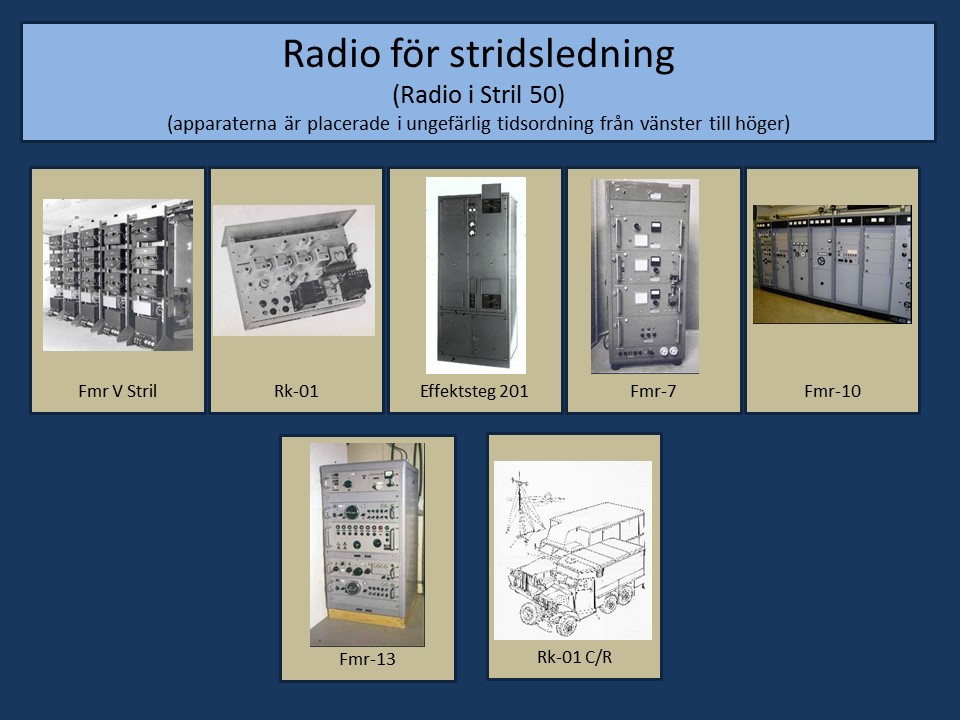 Radio för stridsledning
(Radio i Stril 50)
(apparaterna är placerade i ungefärlig tidsordning från vänster till höger)

Fmr V Stril

Rk-01

Effektsteg 201

Fmr-7

Fmr-10

Fmr-13

Rk-01 C/R